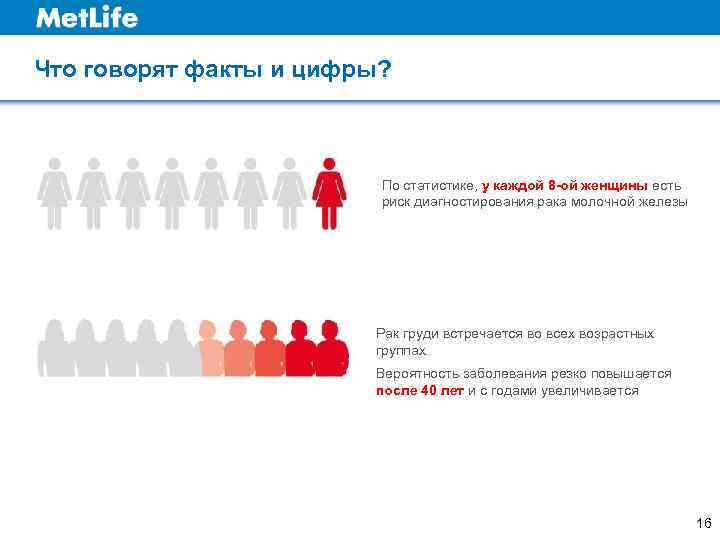 MetLife

Что говорят факты и цифры?

По статистике, у каждой 8-ой женщины есть риск диагностирования рака молочной железы

Рак груди встречается во всех возрастных группах.

Вероятность заболевания резко повышается после 40 лет и с годами увеличивается

16